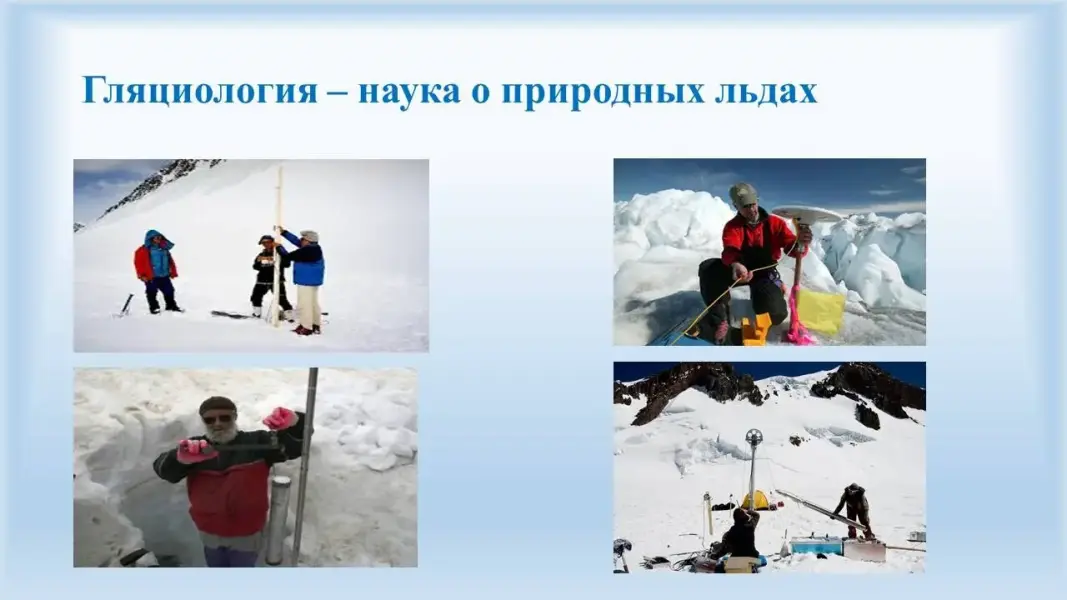 Гляциология – наука о природных льдах